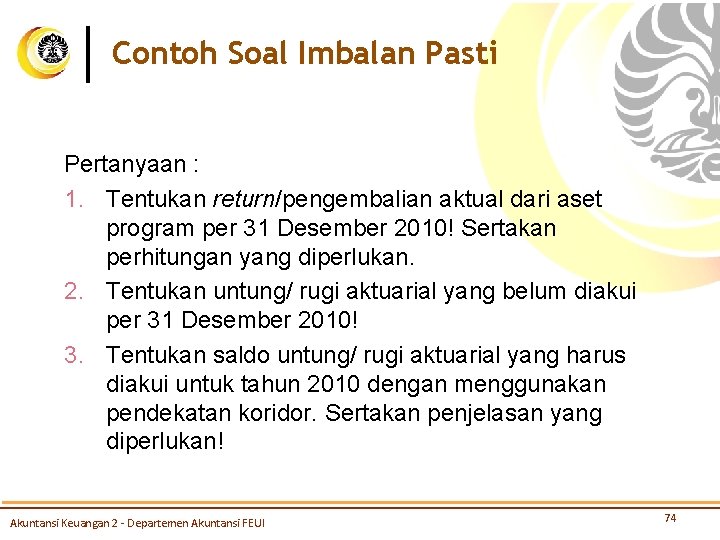 Contoh Soal Imbalan Pasti

Pertanyaan :

1. Tentukan return/pengembalian aktual dari aset program per 31 Desember 2010! Sertakan perhitungan yang diperlukan.
2. Tentukan untung/ rugi aktuarial yang belum diakui per 31 Desember 2010!
3. Tentukan saldo untung/ rugi aktuarial yang harus diakui untuk tahun 2010 dengan menggunakan pendekatan koridor. Sertakan penjelasan yang diperlukan!

Akuntansi Keuangan 2 - Departemen Akuntansi FEUI

74